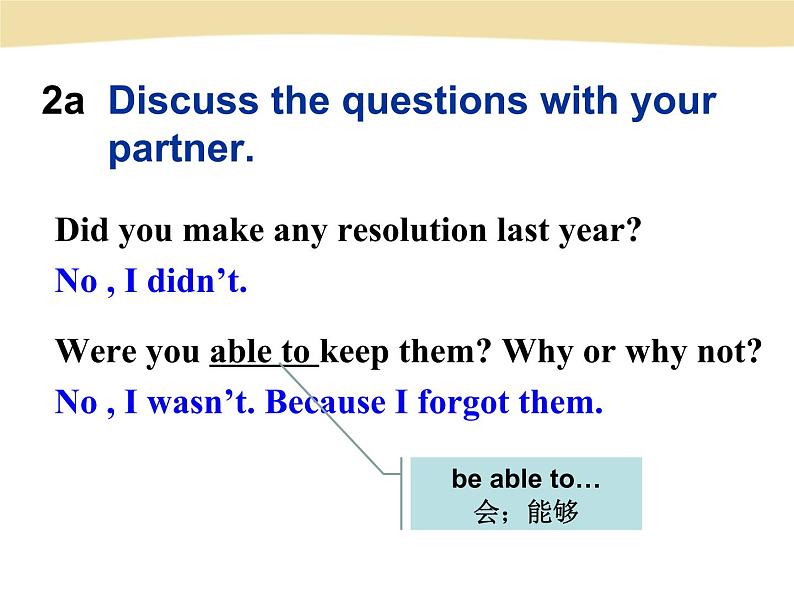 2a Discuss the questions with your partner.

Did you make any resolution last year?

No , I didn’t.

Were you able to keep them? Why or why not?

No , I wasn’t. Because I forgot them.

be able to…
会；能够